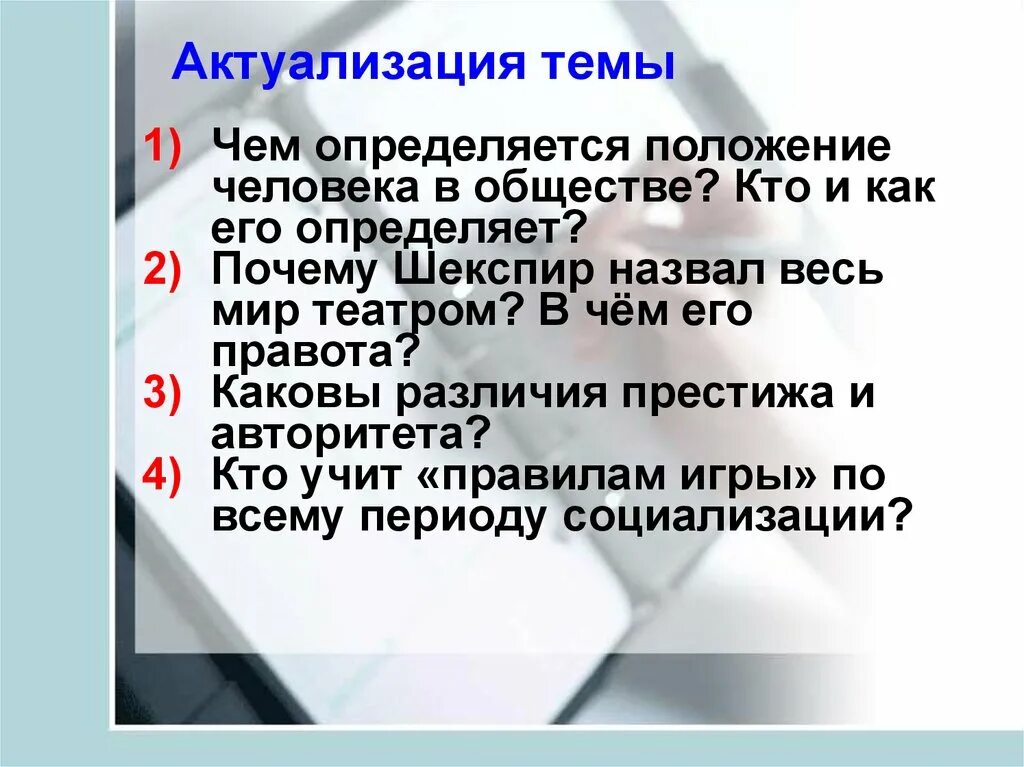 Актуализация темы

1) Чем определяется положение человека в обществе? Кто и как его определяет?
2) Почему Шекспир назвал весь мир театром? В чём его правота?
3) Каковы различия престижа и авторитета?
4) Кто учит «правилам игры» по всему периоду социализации?